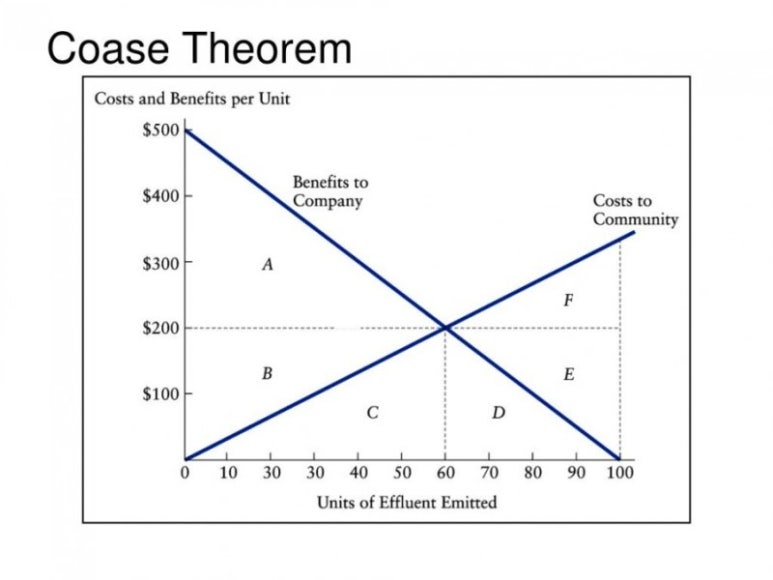 Coase Theorem

Costs and Benefits per Unit

$500

$400

$300

$200

$100

Benefits to Company

Costs to Community

A

B

C

D

E

F

0 10 30 30 40 50 60 70 80 90 100

Units of Effluent Emitted